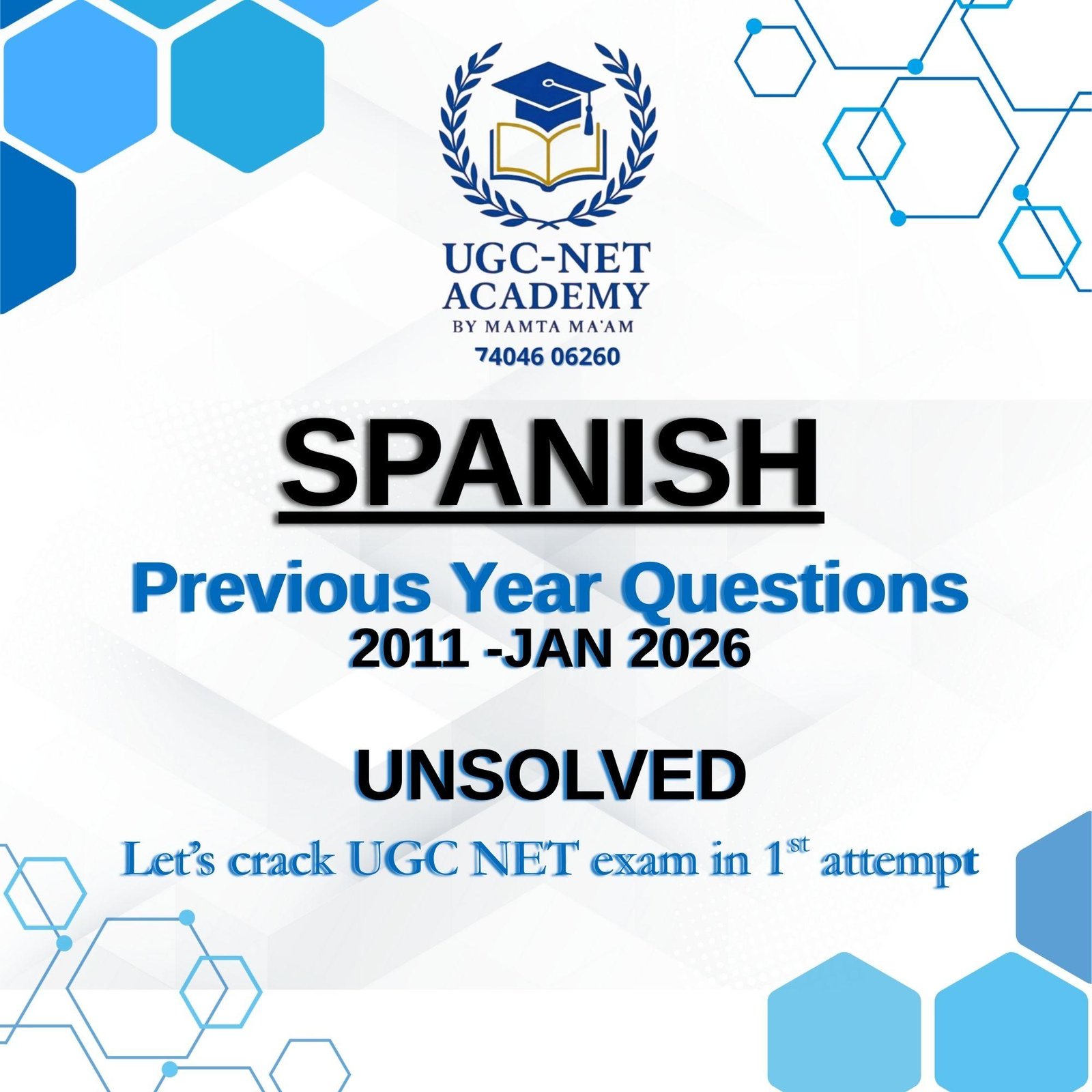 UGC-NET
ACADEMY
BY MAMTA MA'AM
74046 06260

SPANISH

Previous Year Questions
2011 -JAN 2026

UNSOLVED

Let's crack UGC NET exam in 1$^{st}$ attempt